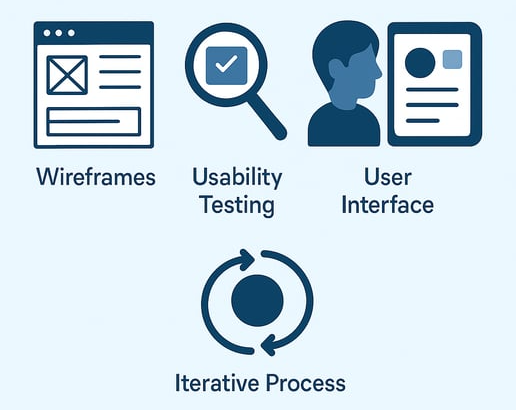 Wireframes

Usability Testing

User Interface

Iterative Process